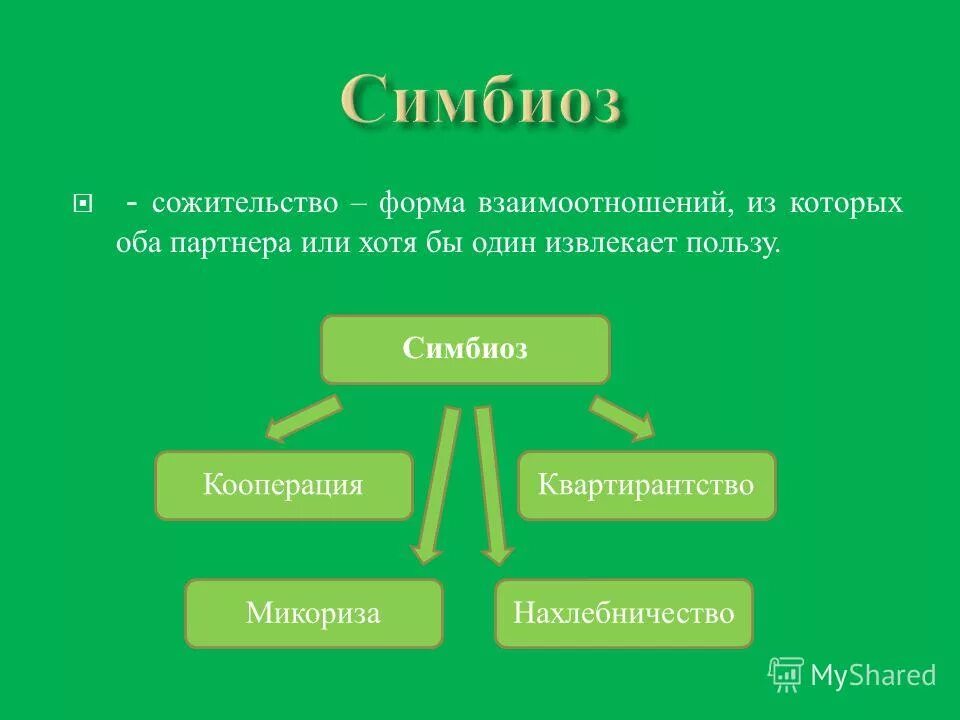 Симбиоз

- сожительство – форма взаимоотношений, из которых оба партнера или хотя бы один извлекает пользу.

Симбиоз

Кооперация

Квартирантство

Микориза

Нахлебничество

MyShared